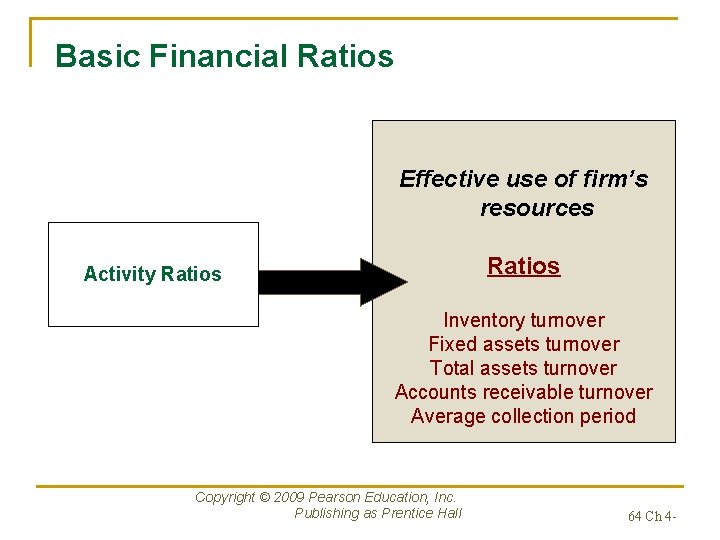 Basic Financial Ratios

Activity Ratios

Effective use of firm's resources

Ratios

Inventory turnover
Fixed assets turnover
Total assets turnover
Accounts receivable turnover
Average collection period

Copyright © 2009 Pearson Education, Inc.
Publishing as Prentice Hall

64 Ch 4-